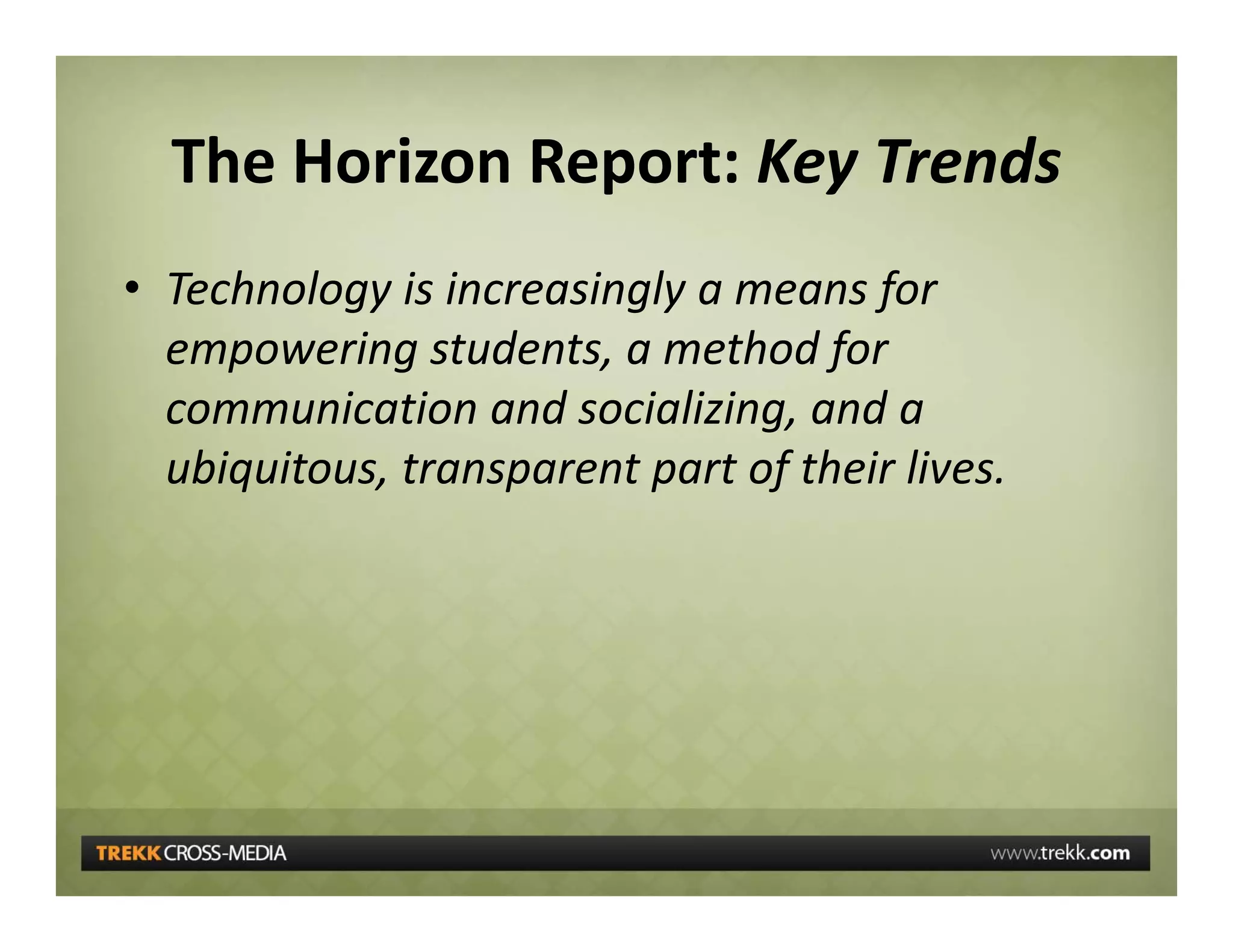 The Horizon Report: Key Trends

• Technology is increasingly a means for empowering students, a method for communication and socializing, and a ubiquitous, transparent part of their lives.

TREKK CROSS-MEDIA

www.trekk.com